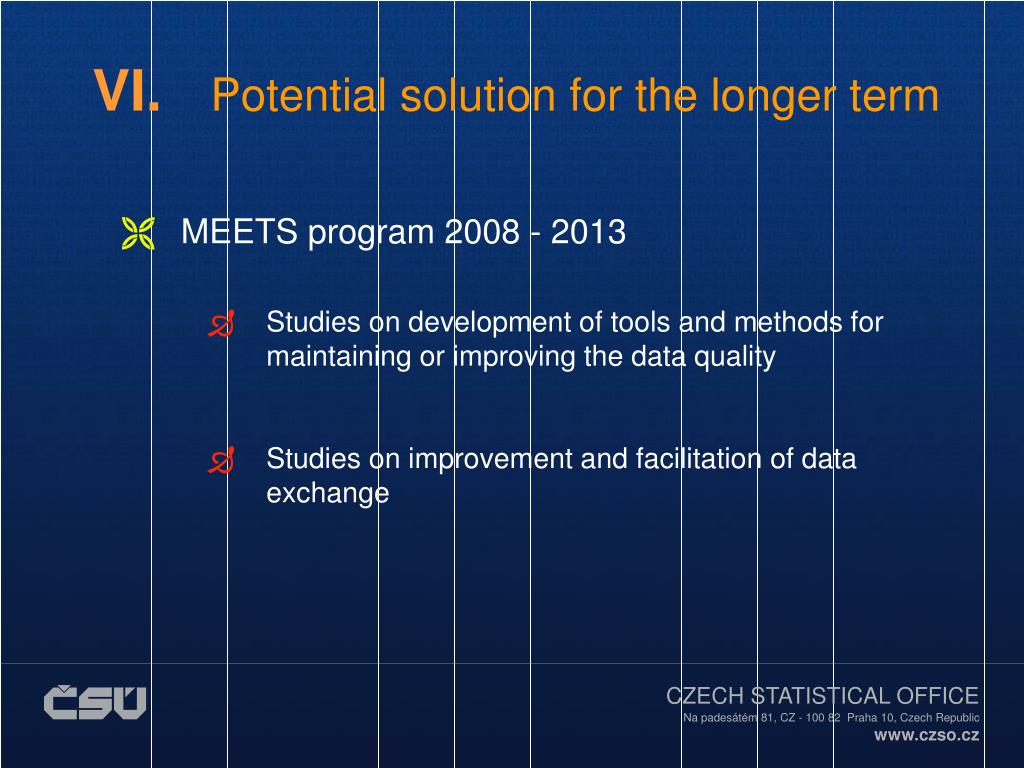 VI. Potential solution for the longer term

MEETS program 2008 - 2013

Studies on development of tools and methods for maintaining or improving the data quality

Studies on improvement and facilitation of data exchange

ČSÚ

CZECH STATISTICAL OFFICE
Na padesátém 81, CZ - 100 82 Praha 10, Czech Republic
www.czso.cz